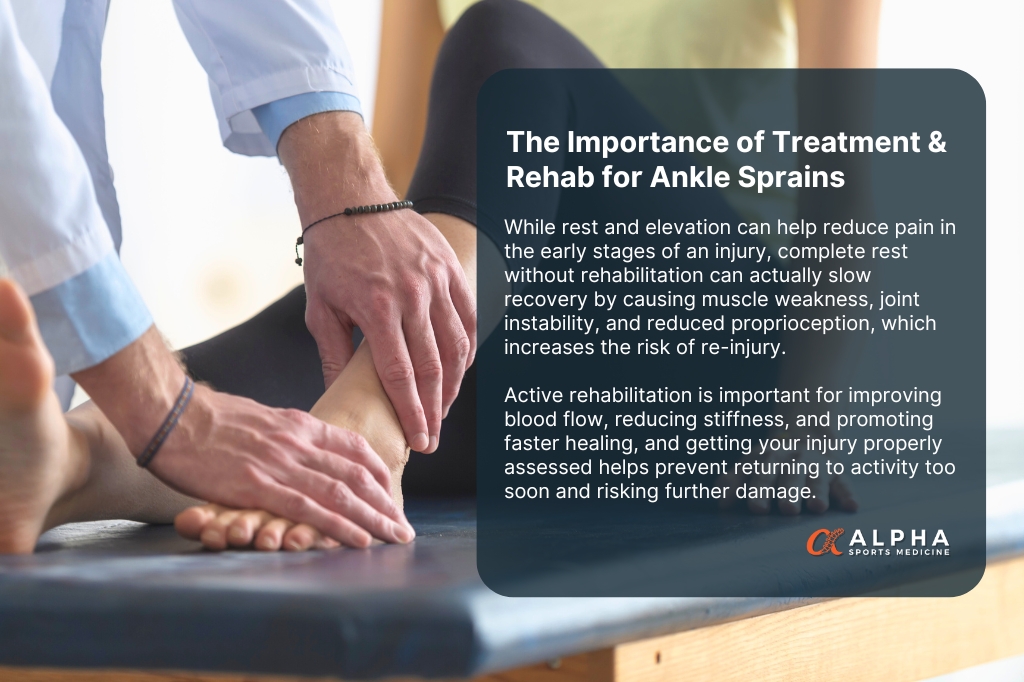 The Importance of Treatment & Rehab for Ankle Sprains

While rest and elevation can help reduce pain in the early stages of an injury, complete rest without rehabilitation can actually slow recovery by causing muscle weakness, joint instability, and reduced proprioception, which increases the risk of re-injury.

Active rehabilitation is important for improving blood flow, reducing stiffness, and promoting faster healing, and getting your injury properly assessed helps prevent returning to activity too soon and risking further damage.

ALPHA
SPORTS MEDICINE